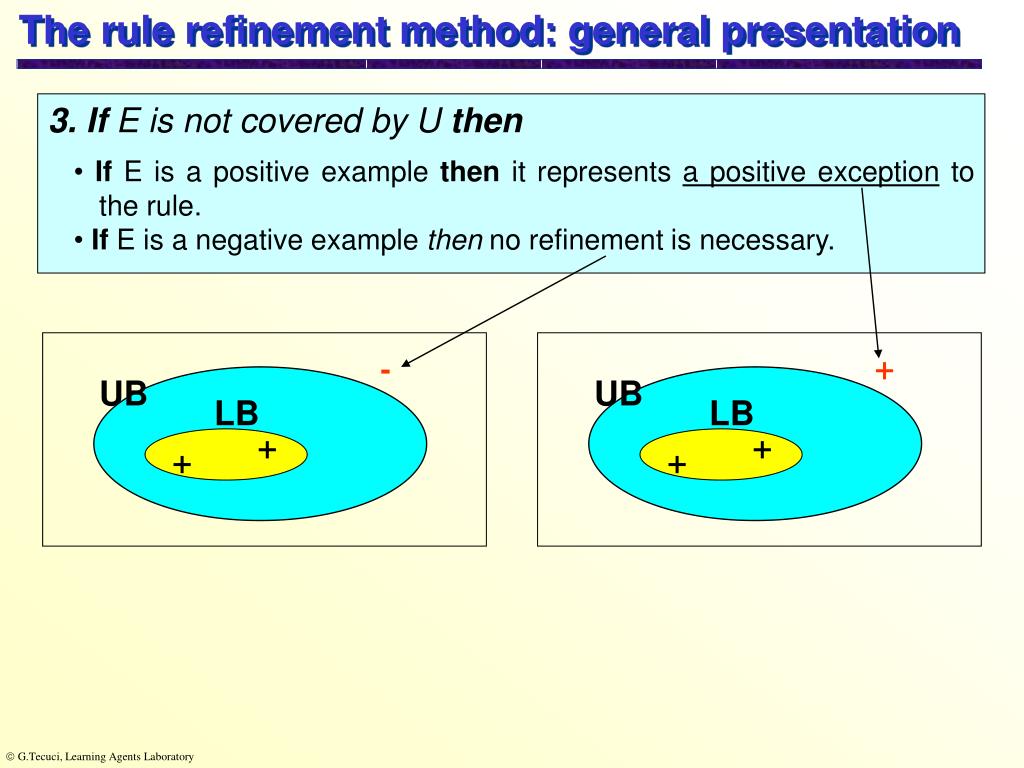 The rule refinement method: general presentation

3. If E is not covered by U then

• If E is a positive example then it represents a positive exception to the rule.
• If E is a negative example then no refinement is necessary.

-
UB
LB
+
+

+
UB
LB
+
+

© G.Tecuci, Learning Agents Laboratory